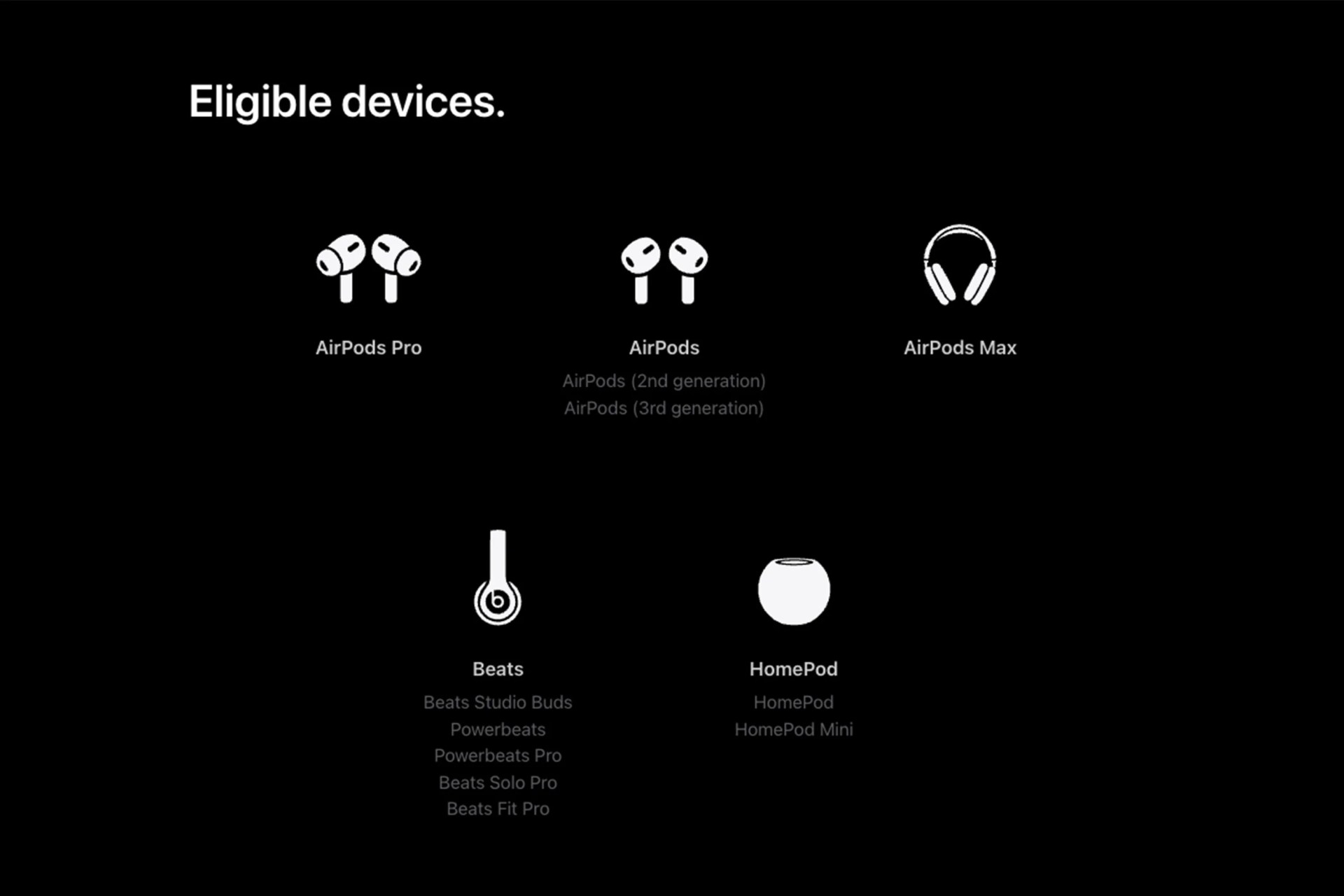 Eligible devices.

AirPods Pro

AirPods
AirPods (2nd generation)
AirPods (3rd generation)

AirPods Max

Beats
Beats Studio Buds
Powerbeats
Powerbeats Pro
Beats Solo Pro
Beats Fit Pro

HomePod
HomePod
HomePod Mini